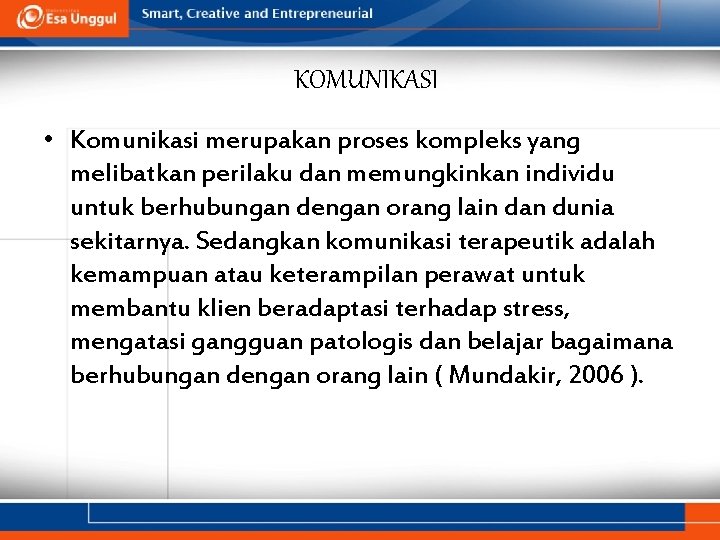 Esa Unggul Smart, Creative and Entrepreneurial

KOMUNIKASI

• Komunikasi merupakan proses kompleks yang melibatkan perilaku dan memungkinkan individu untuk berhubungan dengan orang lain dan dunia sekitarnya. Sedangkan komunikasi terapeutik adalah kemampuan atau keterampilan perawat untuk membantu klien beradaptasi terhadap stress, mengatasi gangguan patologis dan belajar bagaimana berhubungan dengan orang lain ( Mundakir, 2006 ).